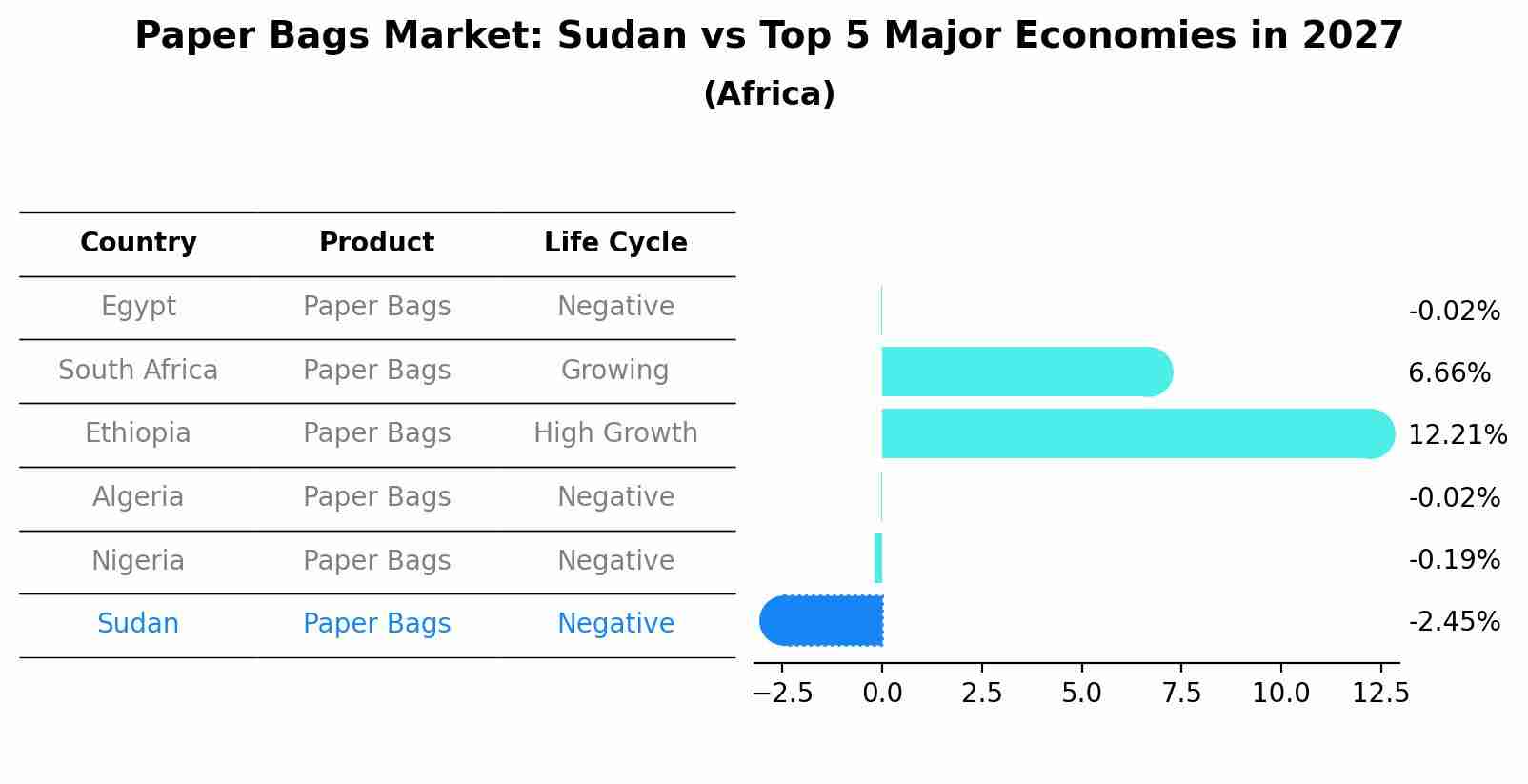 Paper Bags Market: Sudan vs Top 5 Major Economies in 2027
(Africa)

| Country | Product | Life Cycle |
|---|---|---|
| Egypt | Paper Bags | Negative |
| South Africa | Paper Bags | Growing |
| Ethiopia | Paper Bags | High Growth |
| Algeria | Paper Bags | Negative |
| Nigeria | Paper Bags | Negative |
| Sudan | Paper Bags | Negative |

-0.02%
6.66%
12.21%
-0.02%
-0.19%
-2.45%

−2.5 0.0 2.5 5.0 7.5 10.0 12.5